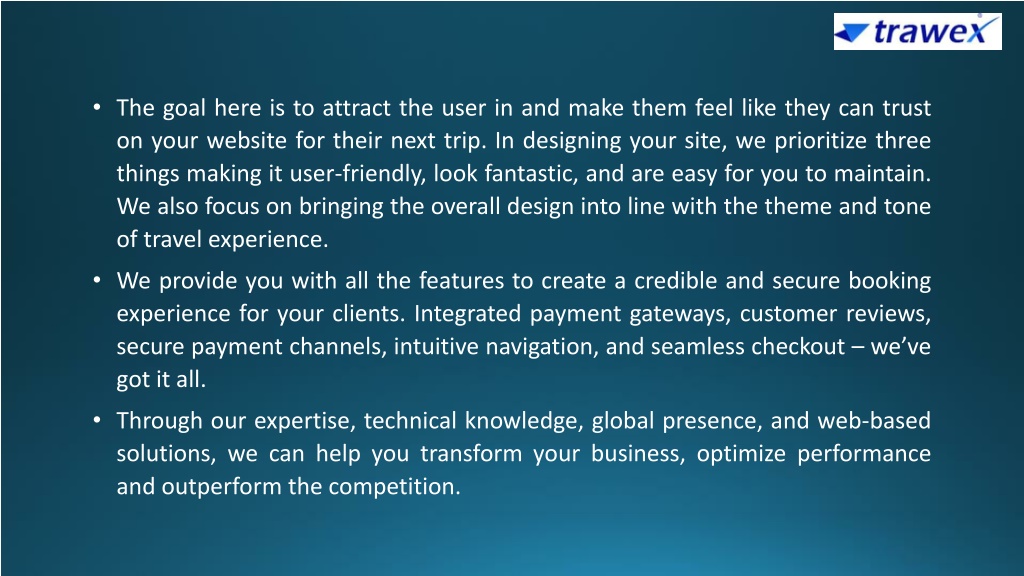 trawex

• The goal here is to attract the user in and make them feel like they can trust on your website for their next trip. In designing your site, we prioritize three things making it user-friendly, look fantastic, and are easy for you to maintain. We also focus on bringing the overall design into line with the theme and tone of travel experience.

• We provide you with all the features to create a credible and secure booking experience for your clients. Integrated payment gateways, customer reviews, secure payment channels, intuitive navigation, and seamless checkout – we've got it all.

• Through our expertise, technical knowledge, global presence, and web-based solutions, we can help you transform your business, optimize performance and outperform the competition.